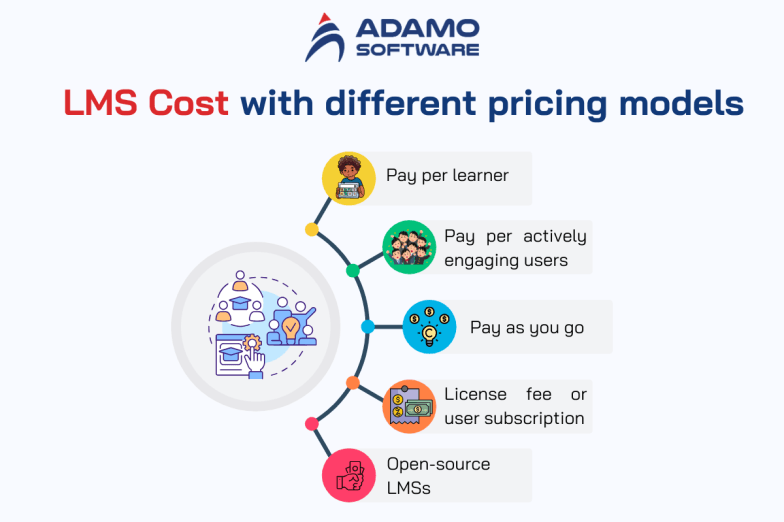 ADAMO SOFTWARE

LMS Cost with different pricing models

Pay per learner

Pay per actively engaging users

Pay as you go

License fee or user subscription

Open-source LMSs